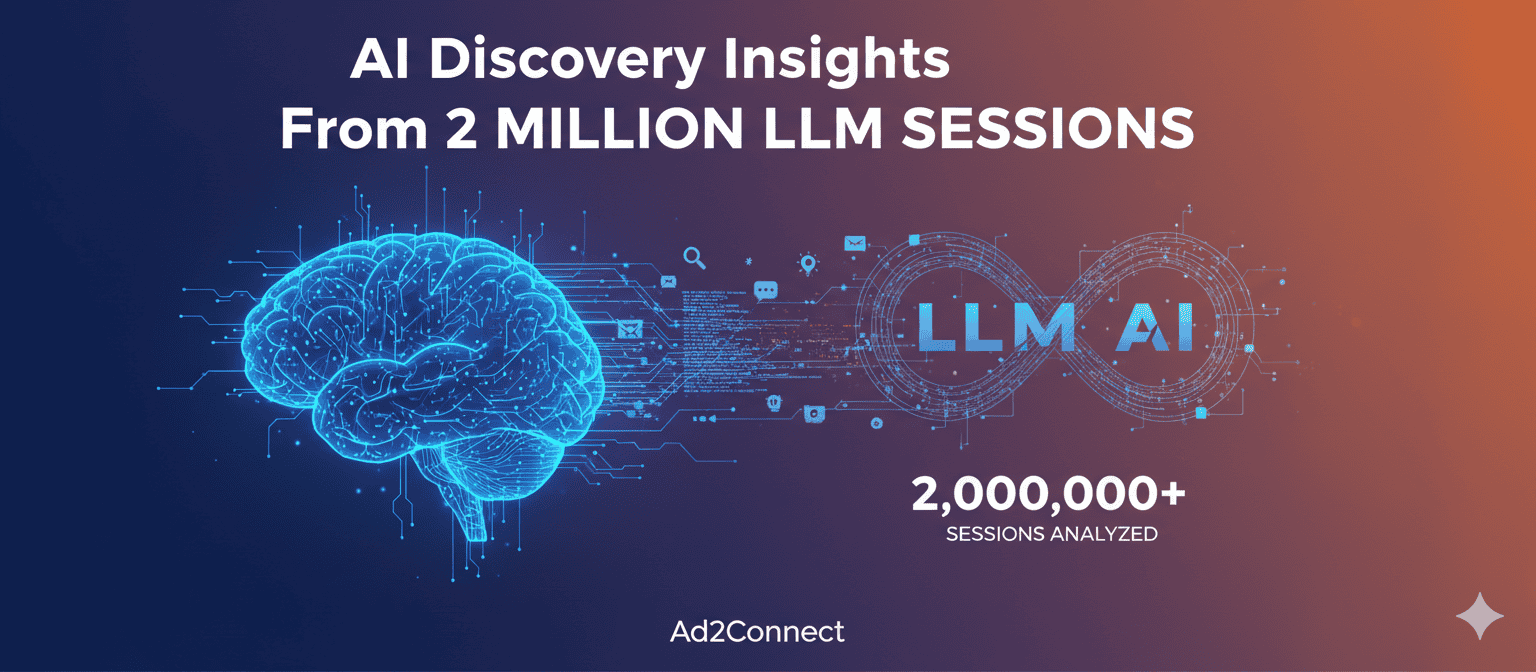 AI Discovery Insights
From 2 MILLION LLM SESSIONS

LLM AI

2,000,000+
SESSIONS ANALYZED

Ad2Connect